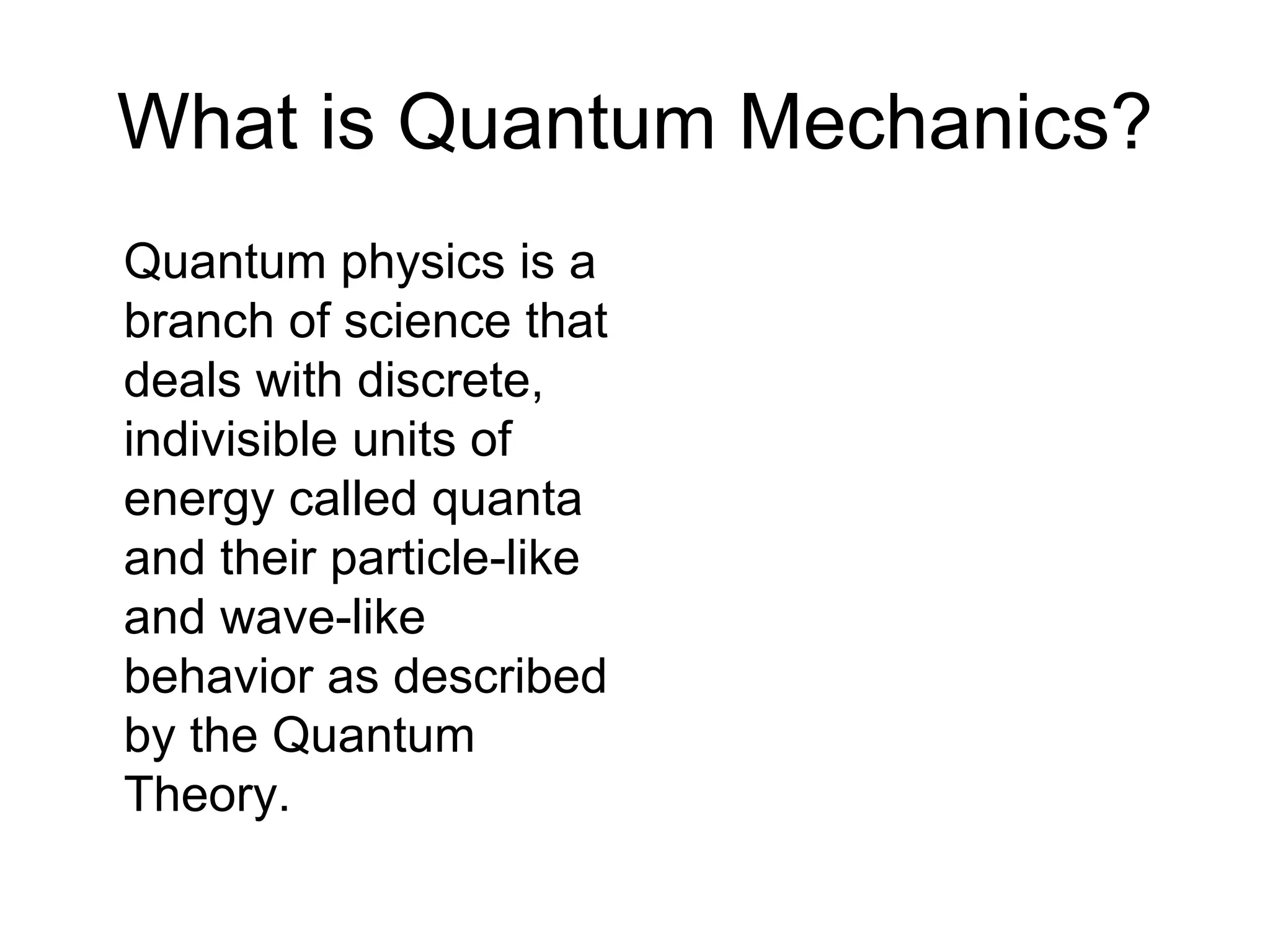 What is Quantum Mechanics?

Quantum physics is a branch of science that deals with discrete, indivisible units of energy called quanta and their particle-like and wave-like behavior as described by the Quantum Theory.